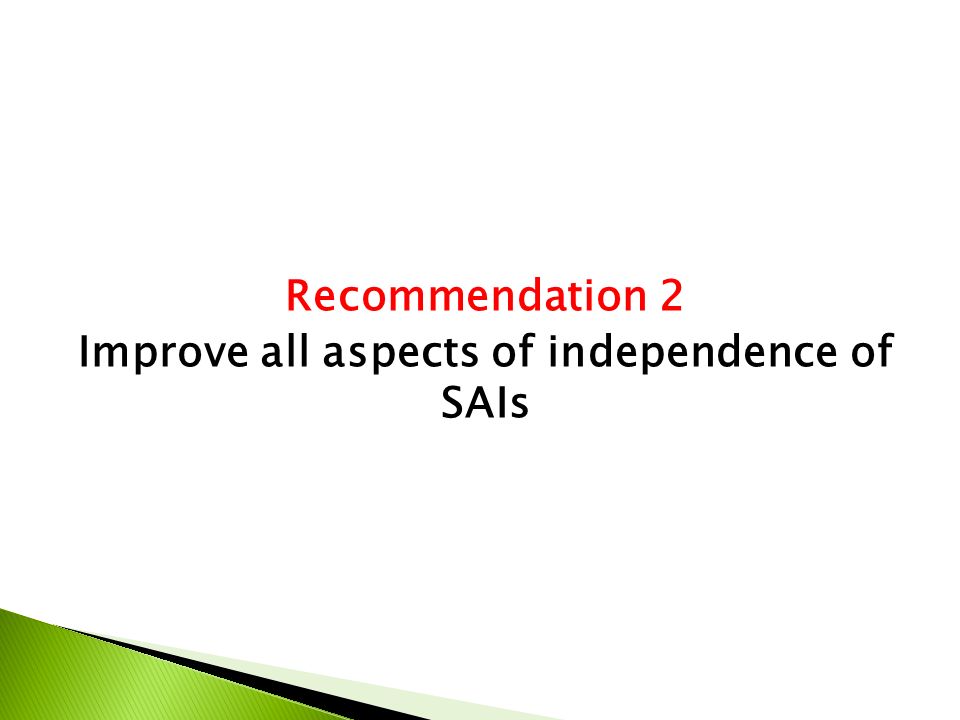 Recommendation 2
Improve all aspects of independence of SAIs